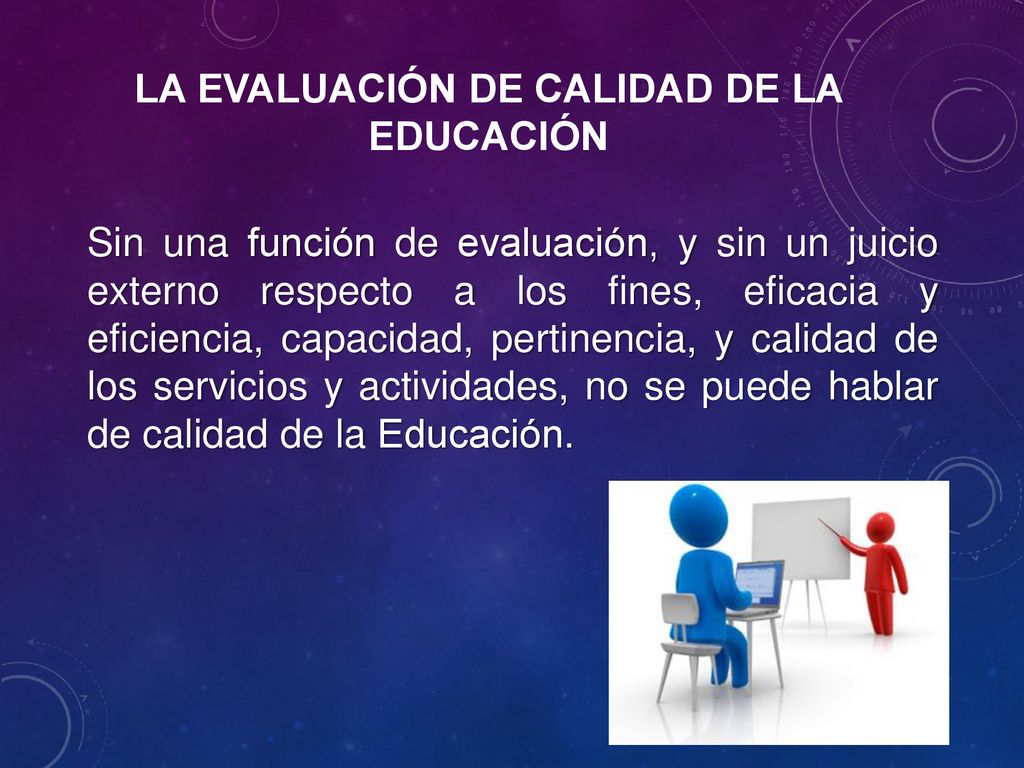 LA EVALUACIÓN DE CALIDAD DE LA EDUCACIÓN

Sin una función de evaluación, y sin un juicio externo respecto a los fines, eficacia y eficiencia, capacidad, pertinencia, y calidad de los servicios y actividades, no se puede hablar de calidad de la Educación.